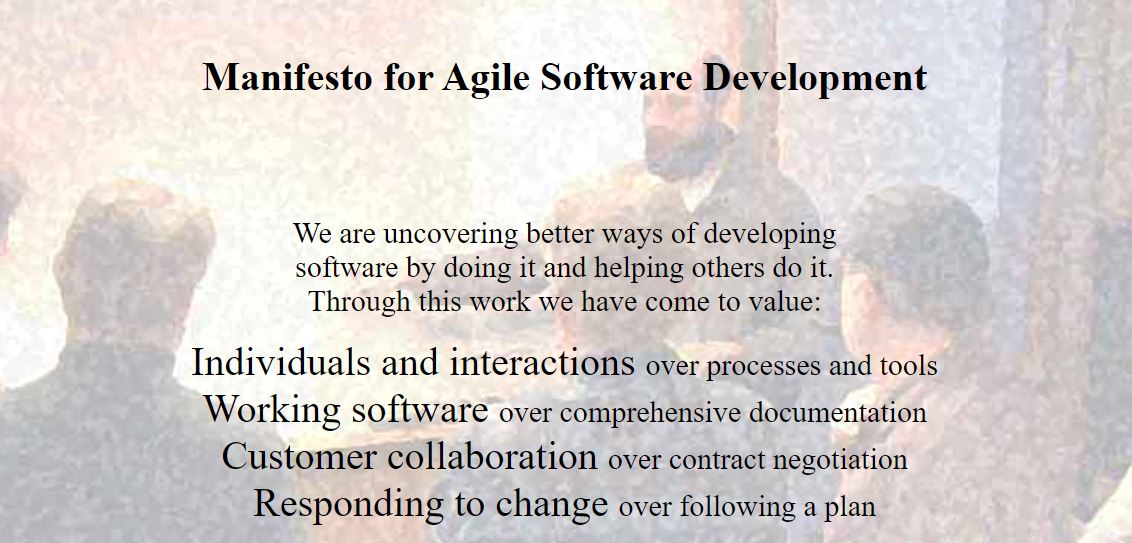 Manifesto for Agile Software Development

We are uncovering better ways of developing software by doing it and helping others do it. Through this work we have come to value:

Individuals and interactions over processes and tools
Working software over comprehensive documentation
Customer collaboration over contract negotiation
Responding to change over following a plan